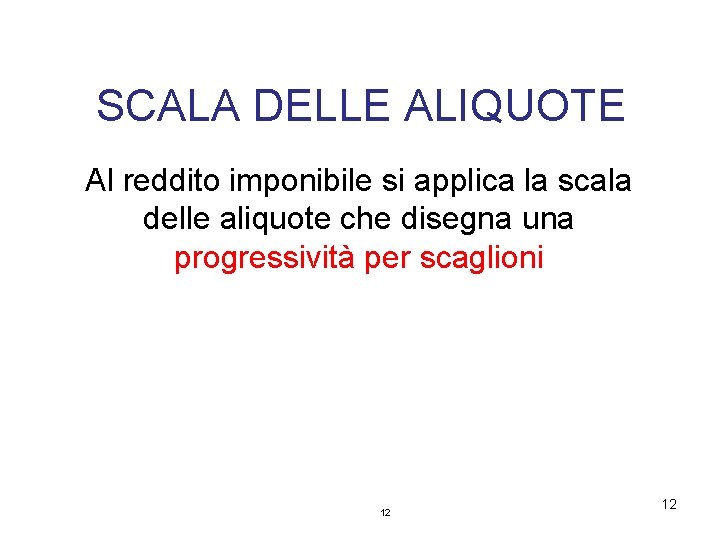 SCALA DELLE ALIQUOTE

Al reddito imponibile si applica la scala delle aliquote che disegna una progressività per scaglioni

12

12